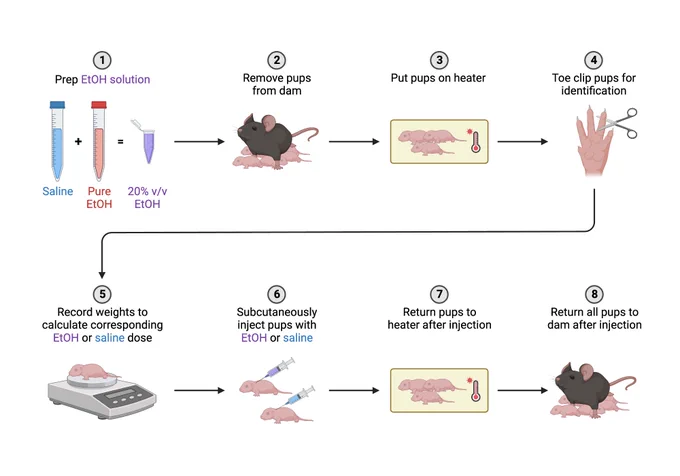 1
Prep EtOH solution

+ =

Saline
Pure EtOH
20% v/v EtOH

2
Remove pups from dam

3
Put pups on heater

4
Toe clip pups for identification

5
Record weights to calculate corresponding EtOH or saline dose

6
Subcutaneously inject pups with EtOH or saline

7
Return pups to heater after injection

8
Return all pups to dam after injection